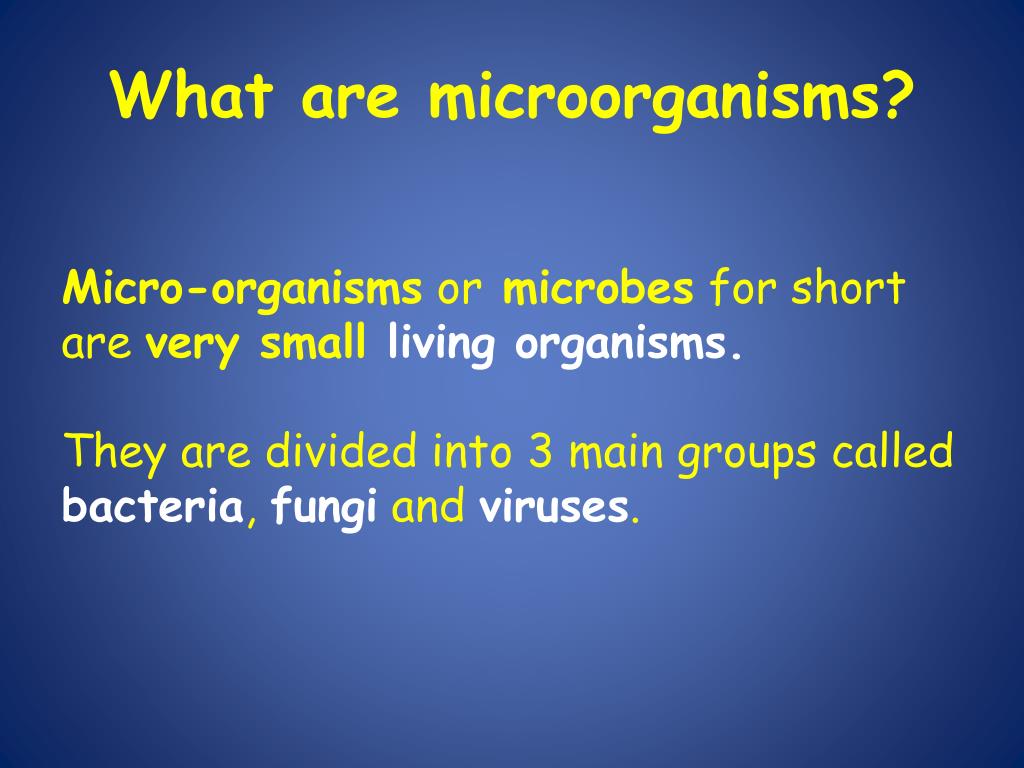 What are microorganisms?

Micro-organisms or microbes for short are very small living organisms.

They are divided into 3 main groups called bacteria, fungi and viruses.